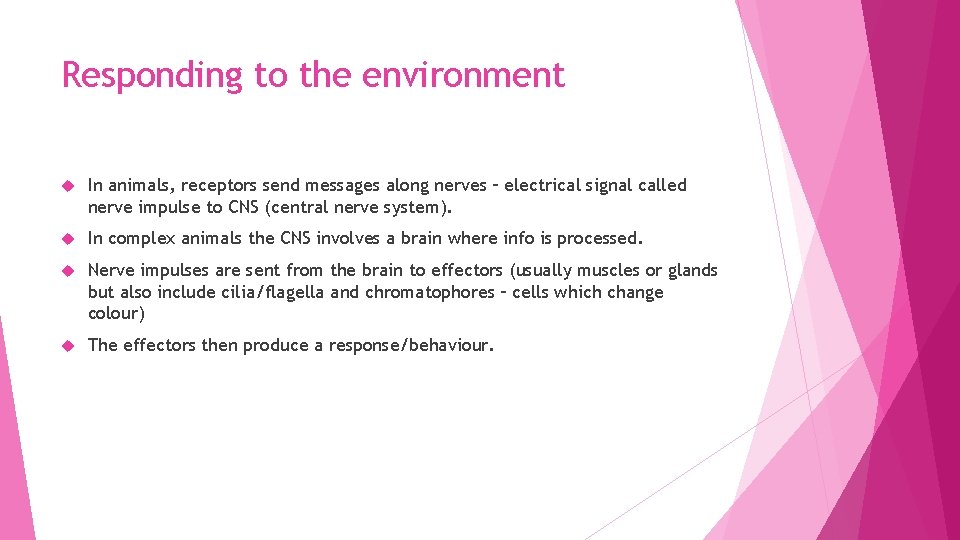 Responding to the environment

In animals, receptors send messages along nerves – electrical signal called nerve impulse to CNS (central nerve system).

In complex animals the CNS involves a brain where info is processed.

Nerve impulses are sent from the brain to effectors (usually muscles or glands but also include cilia/flagella and chromatophores – cells which change colour)

The effectors then produce a response/behaviour.